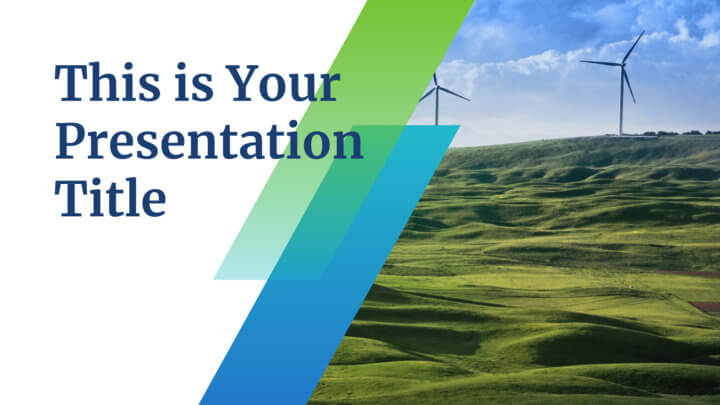 This is Your Presentation Title